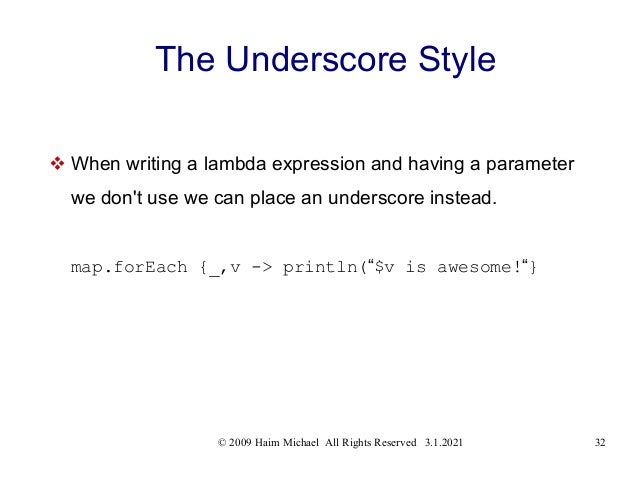 The Underscore Style

❖ When writing a lambda expression and having a parameter we don't use we can place an underscore instead.

map.forEach {_,v -> println(“$v is awesome!“}

© 2009 Haim Michael All Rights Reserved 3.1.2021

32